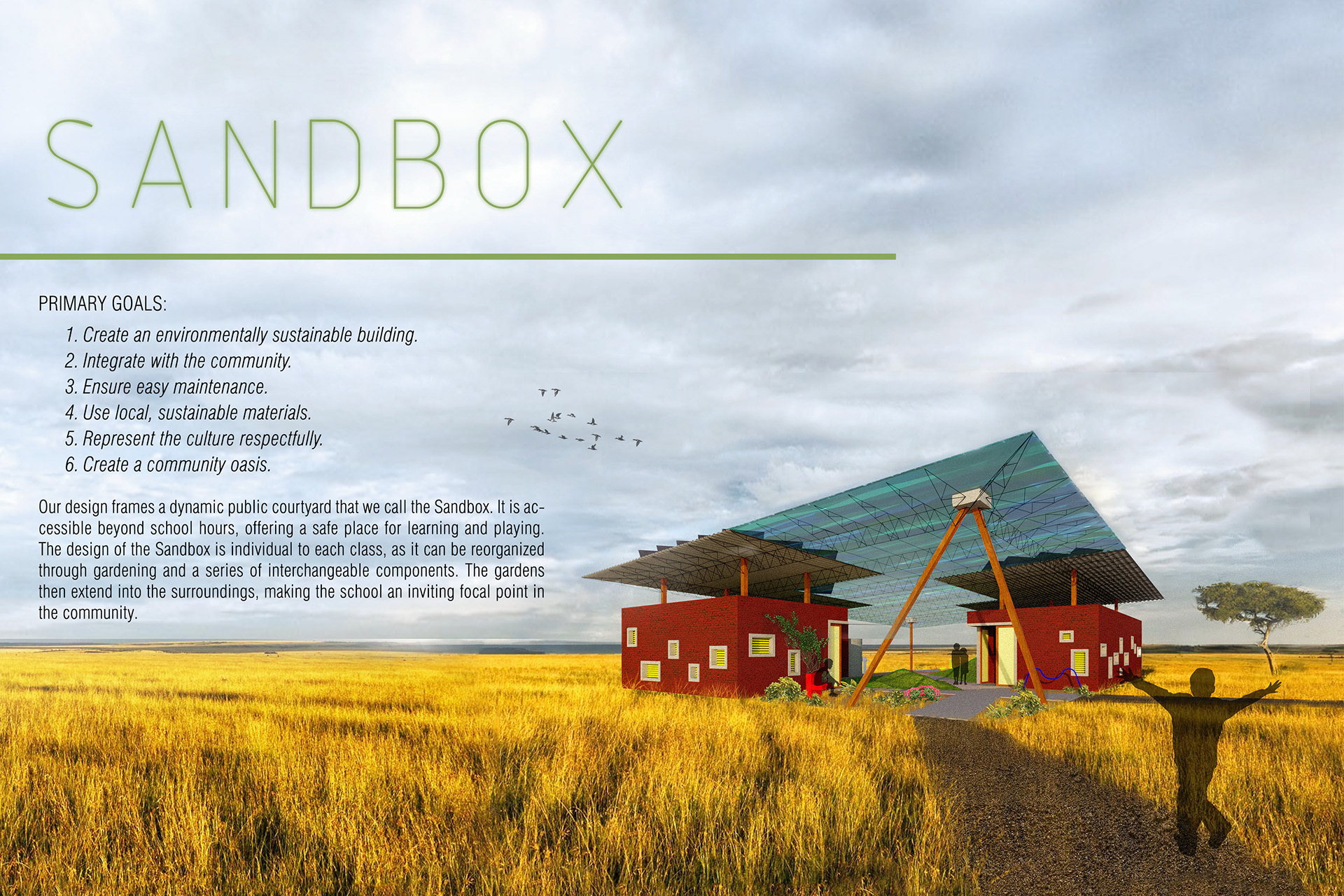 SANDBOX

PRIMARY GOALS:

1. Create an environmentally sustainable building.
2. Integrate with the community.
3. Ensure easy maintenance.
4. Use local, sustainable materials.
5. Represent the culture respectfully.
6. Create a community oasis.

Our design frames a dynamic public courtyard that we call the Sandbox. It is accessible beyond school hours, offering a safe place for learning and playing. The design of the Sandbox is individual to each class, as it can be reorganized through gardening and a series of interchangeable components. The gardens then extend into the surroundings, making the school an inviting focal point in the community.